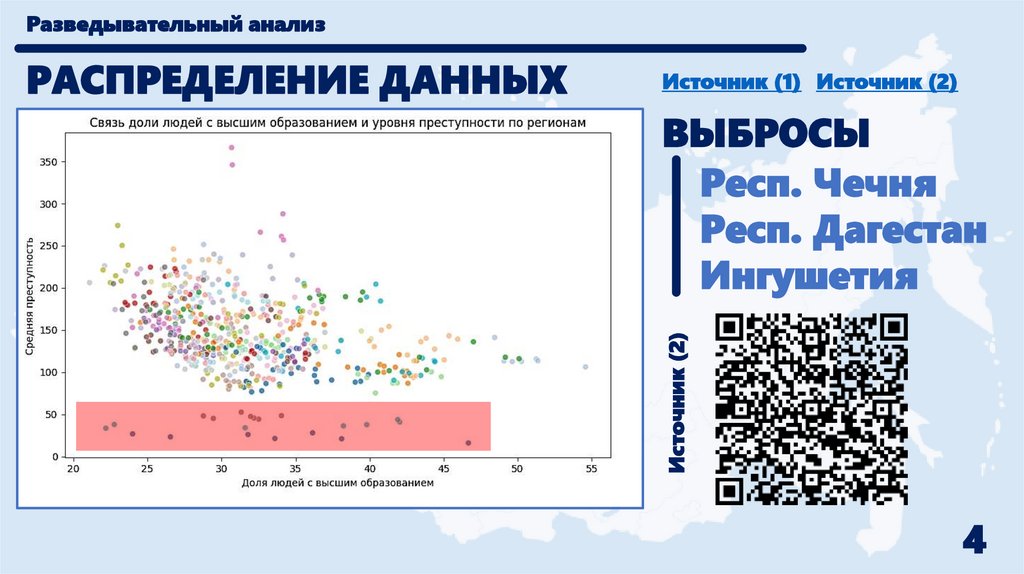 Разведывательный анализ

РАСПРЕДЕЛЕНИЕ ДАННЫХ

Источник (1) Источник (2)

Связь доли людей с высшим образованием и уровня преступности по регионам

Средняя преступность

350
300
250
200
150
100
50
0

20 25 30 35 40 45 50 55

Доля людей с высшим образованием

ВЫБРОСЫ

Респ. Чечня
Респ. Дагестан
Ингушетия

Источник (2)

4